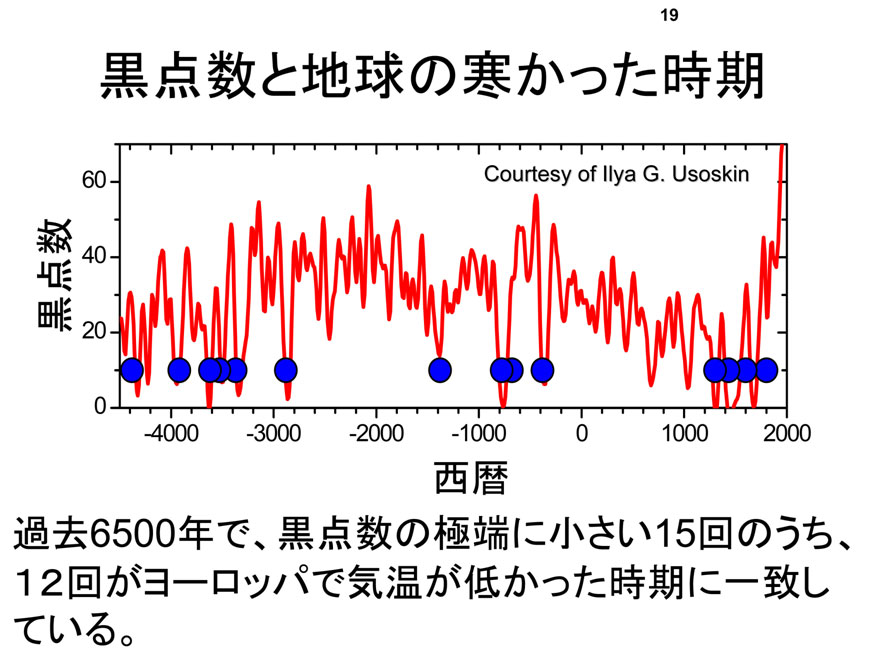 19

黒点数と地球の寒かった時期

Courtesy of Ilya G. Usoskin

黒点数

60
40
20
0

-4000 -3000 -2000 -1000 0 1000 2000

西暦

過去6500年で、黒点数の極端に小さい15回のうち、12回がヨーロッパで気温が低かった時期に一致している。